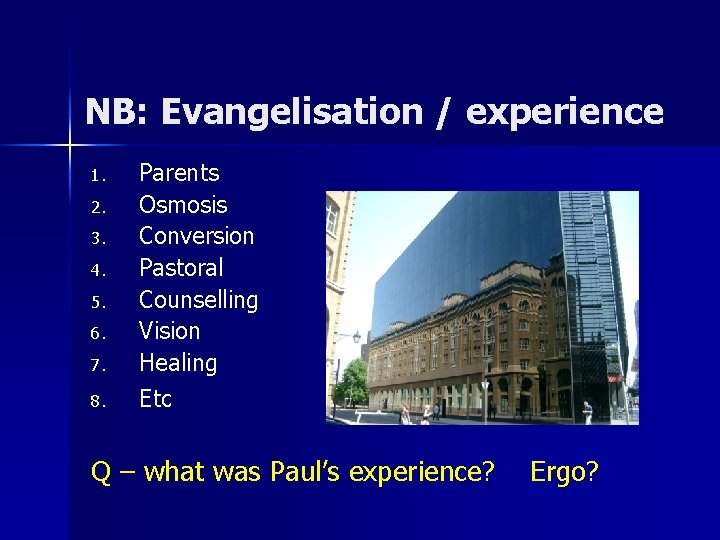 NB: Evangelisation / experience

1. Parents
2. Osmosis
3. Conversion
4. Pastoral
5. Counselling
6. Vision
7. Healing
8. Etc

Q – what was Paul's experience? Ergo?